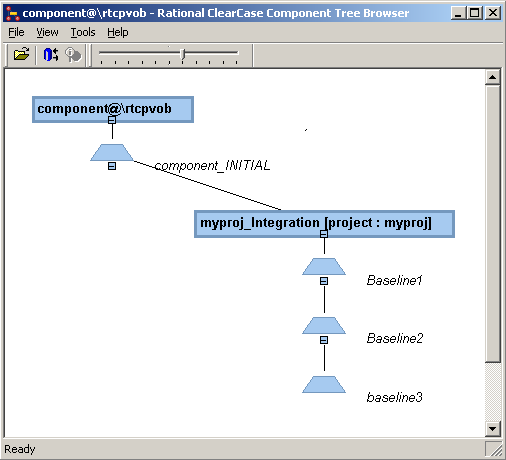 component@\rtcpvob - Rational ClearCase Component Tree Browser

File View Tools Help

component@\rtcpvob

component_INITIAL

myproj_Integration [project : myproj]

Baseline1

Baseline2

baseline3

Ready